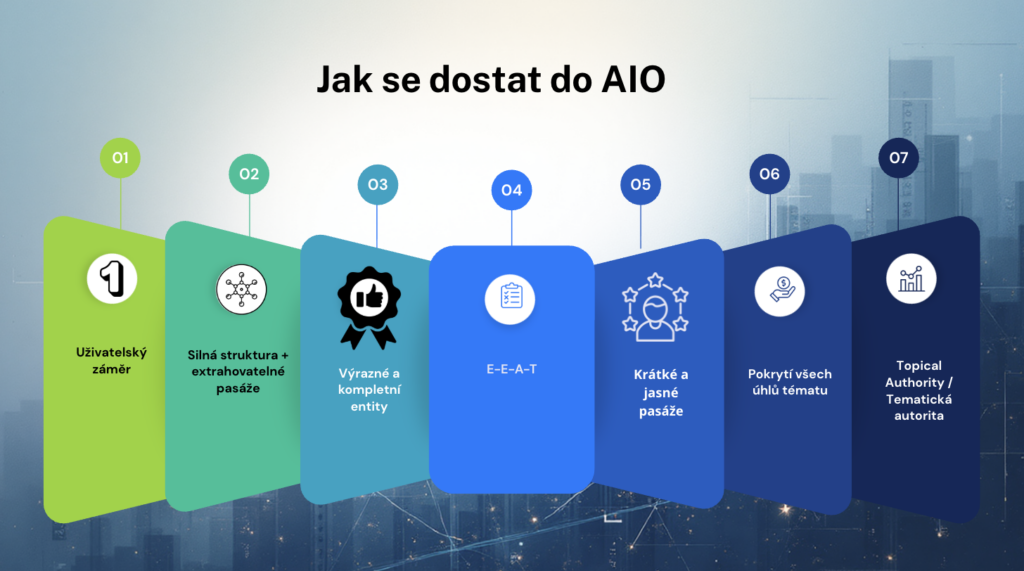 Jak se dostat do AIO

01

1

Uživatelský záměr

02

Silná struktura + extrahovatelné pasáže

03

Výrazné a kompletní entity

04

E-E-A-T

05

Krátké a jasné pasáže

06

Pokrytí všech úhlů tématu

07

Topical Authority / Tematická autorita